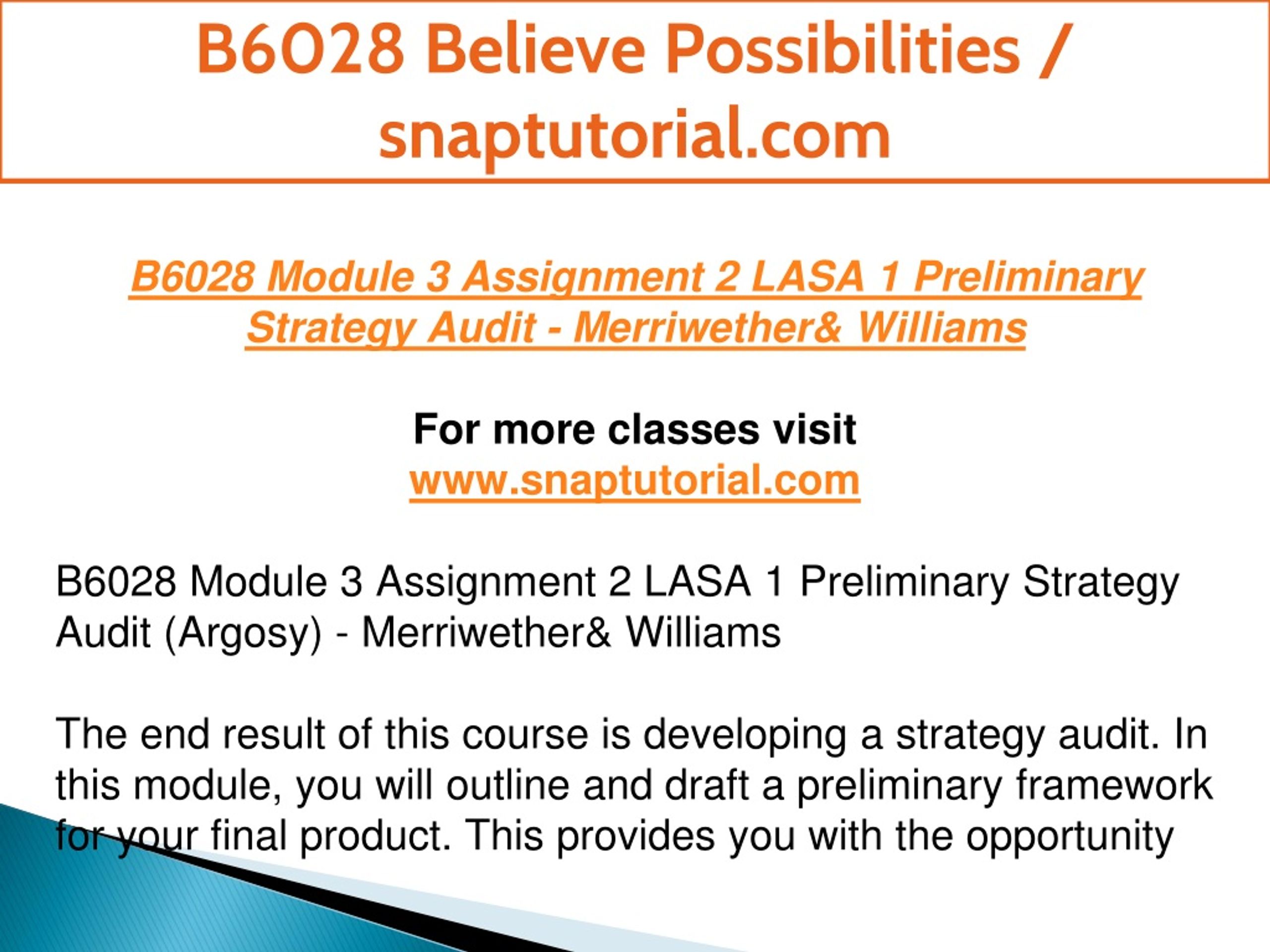 B6028 Believe Possibilities / snaptutorial.com

B6028 Module 3 Assignment 2 LASA 1 Preliminary Strategy Audit - Merriwether& Williams

For more classes visit
www.snaptutorial.com

B6028 Module 3 Assignment 2 LASA 1 Preliminary Strategy Audit (Argosy) - Merriwether& Williams

The end result of this course is developing a strategy audit. In this module, you will outline and draft a preliminary framework for your final product. This provides you with the opportunity